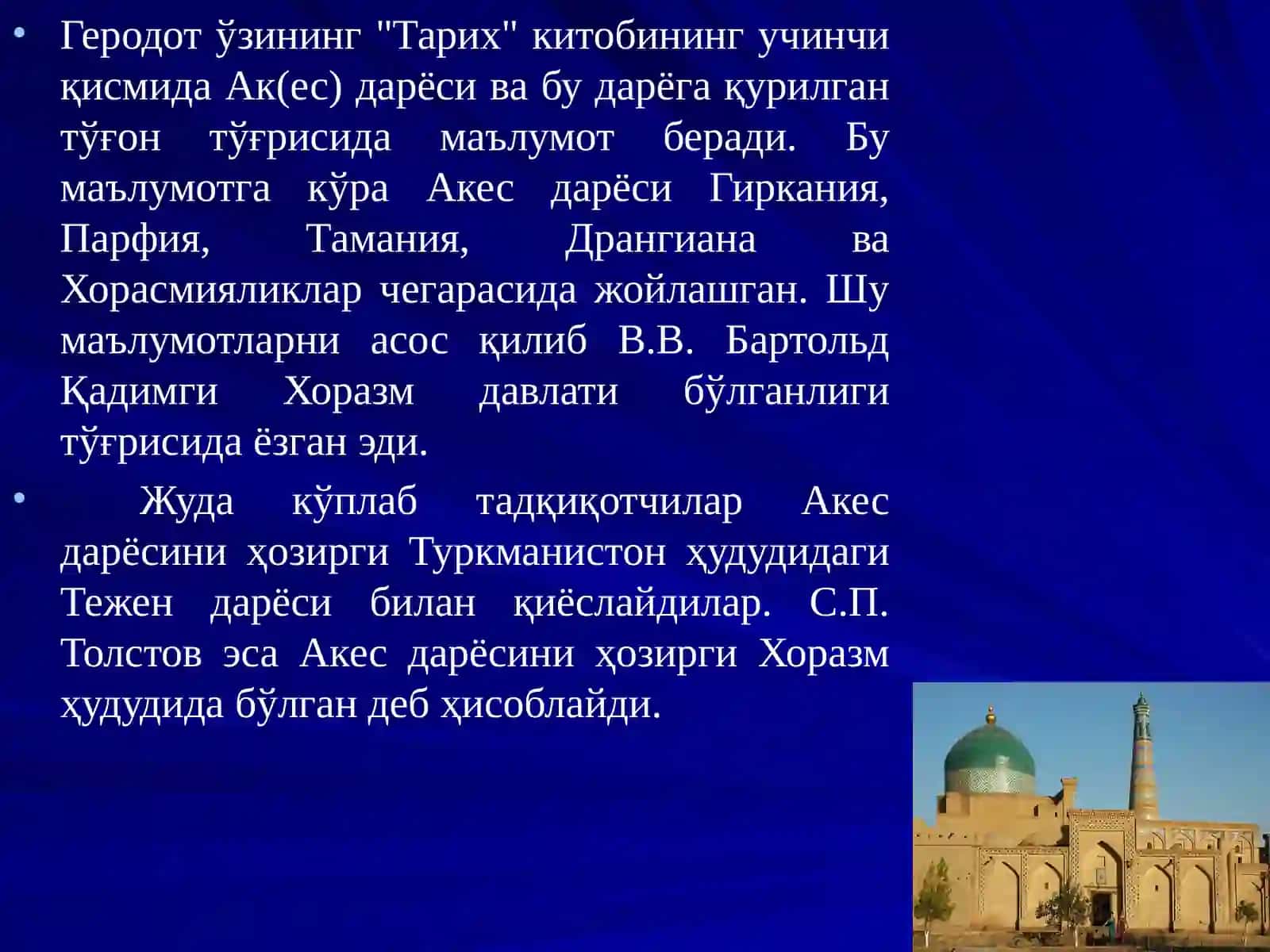 • Геродот ўзининг "Тарих" китобининг учинчи қисмида Ак(ес) дарёси ва бу дарёга қурилган тўғон тўғрисида маълумот беради. Бу маълумотга кўра Акес дарёси Гиркания, Парфия, Тамания, Дрангиана ва Хорасмияликлар чегарасида жойлашган. Шу маълумотларни асос қилиб В.В. Бартольд Қадимги Хоразм давлати бўлганлиги тўғрисида ёзган эди.

• Жуда кўплаб тадқиқотчилар Акес дарёсини ҳозирги Туркманистон ҳудудидаги Тежен дарёси билан қиёслайдилар. С.П. Толстов эса Акес дарёсини ҳозирги Хоразм ҳудудида бўлган деб ҳисоблайди.